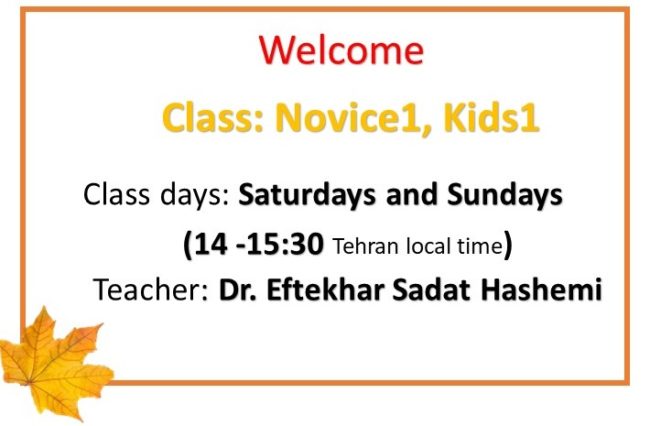 Welcome

Class: Novice1, Kids1

Class days: Saturdays and Sundays

(14 -15:30 Tehran local time)

Teacher: Dr. Eftekhar Sadat Hashemi